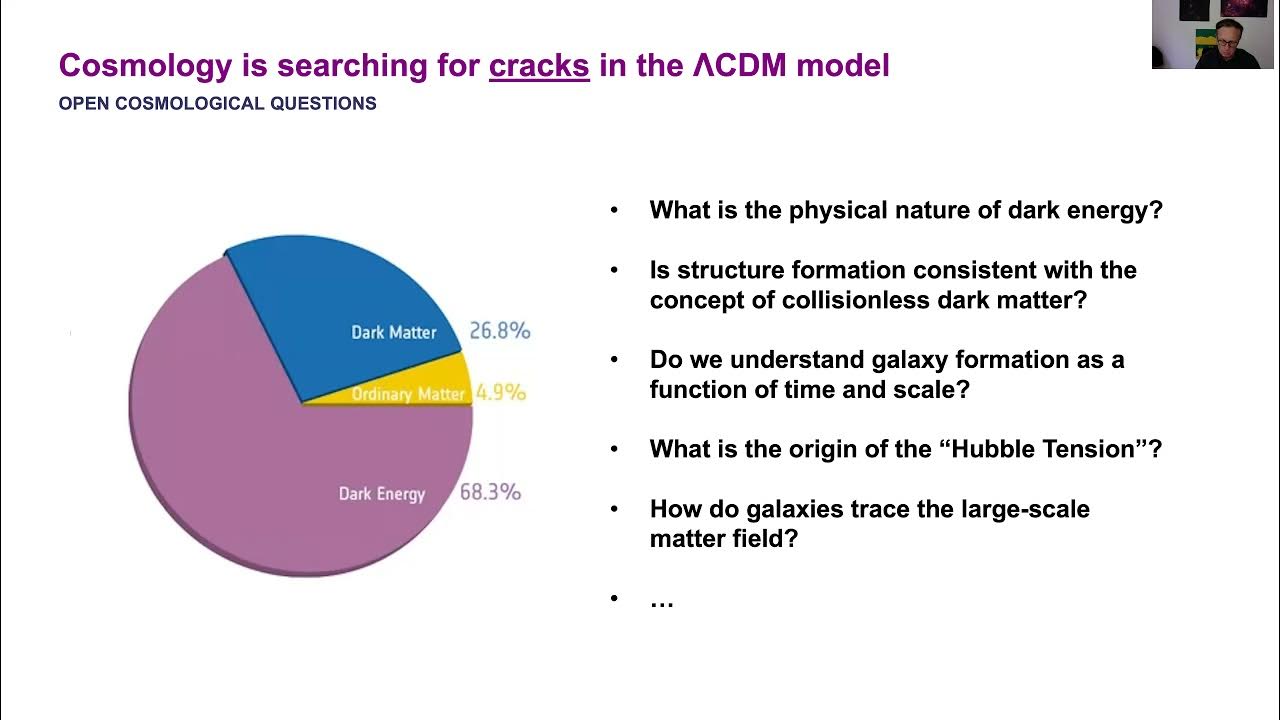 Cosmology is searching for cracks in the ΛCDM model

OPEN COSMOLOGICAL QUESTIONS

Dark Matter 26.8%

Ordinary Matter 4.9%

Dark Energy 68.3%

• What is the physical nature of dark energy?

• Is structure formation consistent with the concept of collisionless dark matter?

• Do we understand galaxy formation as a function of time and scale?

• What is the origin of the “Hubble Tension”?

• How do galaxies trace the large-scale matter field?

• …